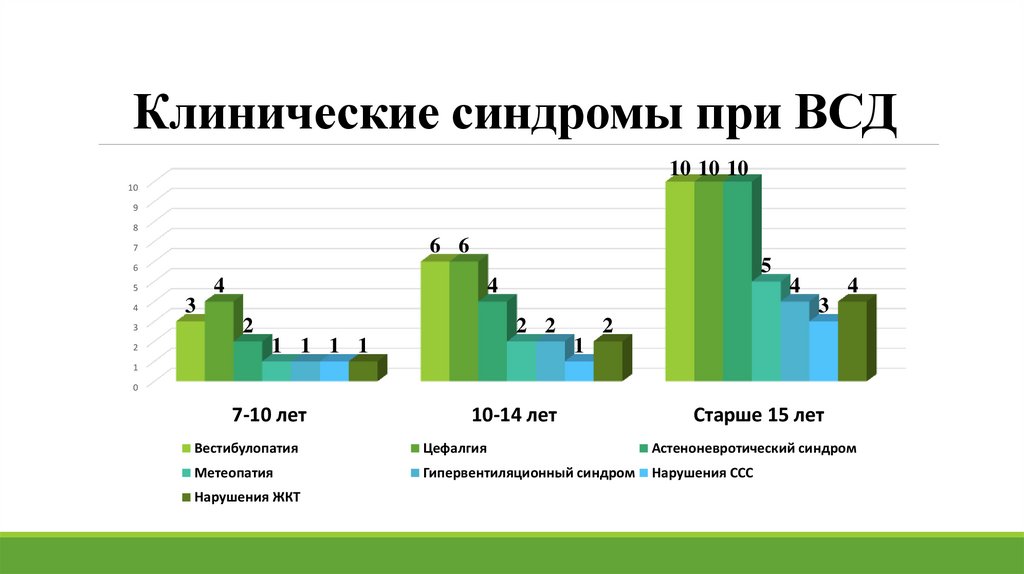 Клинические синдромы при ВСД

10
9
8
7
6
5
4
3
2
1
0

3 4 2 1 1 1 1

6 6 4 2 2 1 2

10 10 10 5 4 3 4

7-10 лет

10-14 лет

Старше 15 лет

Вестибулопатия
Цефалгия
Астеноневротический синдром
Метеопатия
Гипервентиляционный синдром
Нарушения ССС
Нарушения ЖКТ